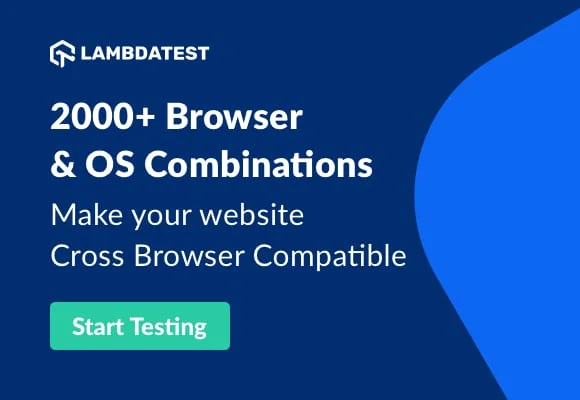 LAMBDATEST

2000+ Browser & OS Combinations

Make your website Cross Browser Compatible

Start Testing